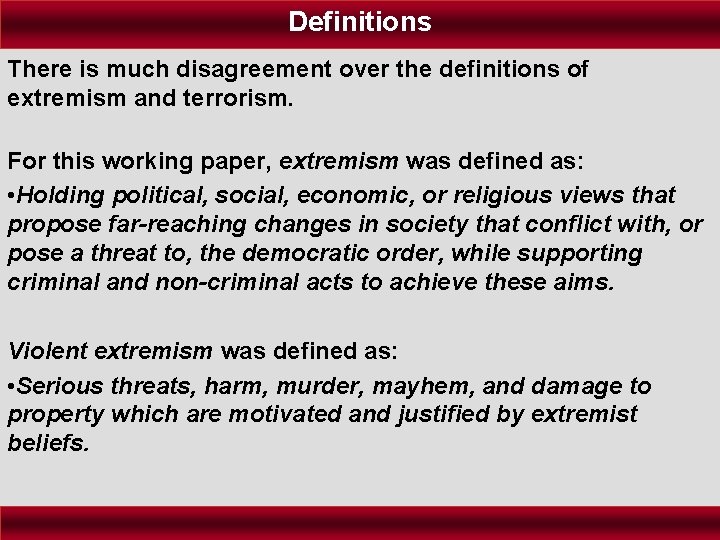 Definitions

There is much disagreement over the definitions of extremism and terrorism.

For this working paper, extremism was defined as:

•Holding political, social, economic, or religious views that propose far-reaching changes in society that conflict with, or pose a threat to, the democratic order, while supporting criminal and non-criminal acts to achieve these aims.

Violent extremism was defined as:

•Serious threats, harm, murder, mayhem, and damage to property which are motivated and justified by extremist beliefs.